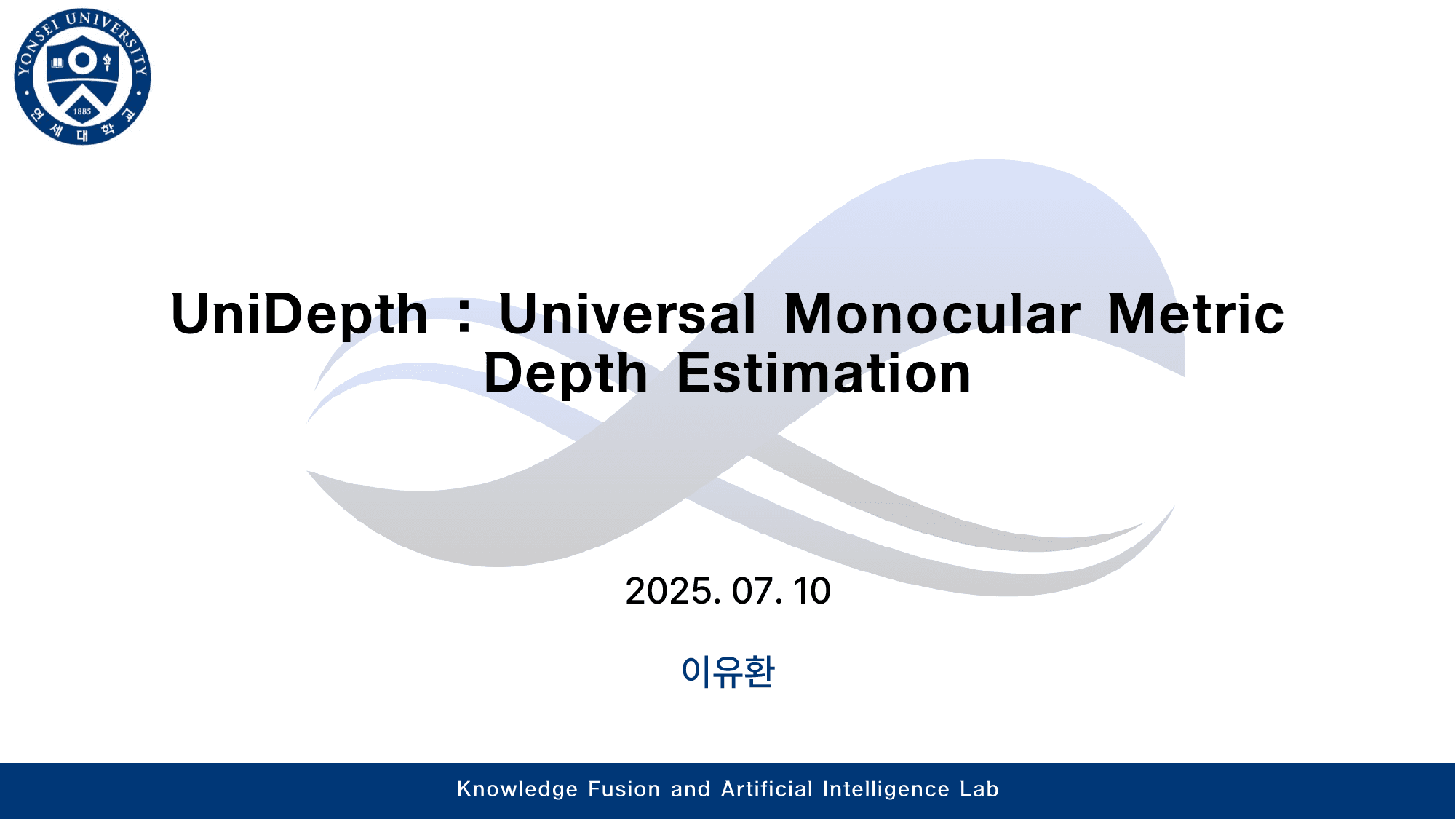 YONSEI UNIVERSITY
1885
연세대학교

UniDepth : Universal Monocular Metric Depth Estimation

2025. 07. 10

이유환

Knowledge Fusion and Artificial Intelligence Lab